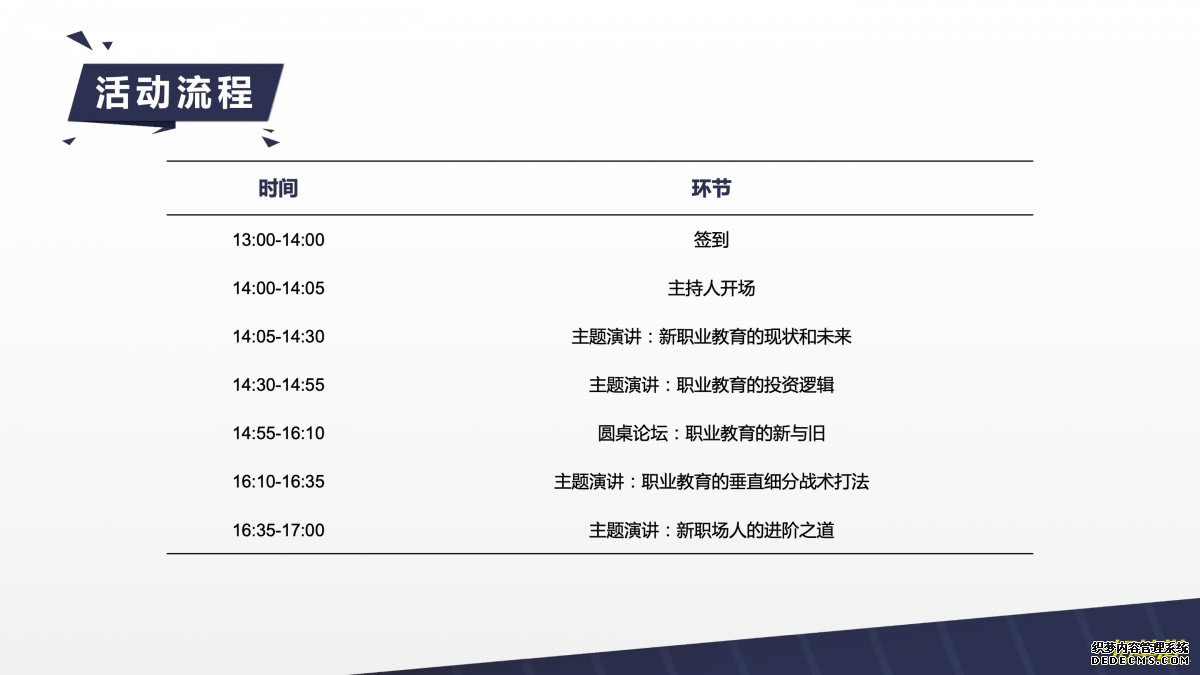 活动流程

| 时间 | 环节 |
|---|---|
| 13:00-14:00 | 签到 |
| 14:00-14:05 | 主持人开场 |
| 14:05-14:30 | 主题演讲：新职业教育的现状和未来 |
| 14:30-14:55 | 主题演讲：职业教育的投资逻辑 |
| 14:55-16:10 | 圆桌论坛：职业教育的新与旧 |
| 16:10-16:35 | 主题演讲：职业教育的垂直细分战术打法 |
| 16:35-17:00 | 主题演讲：新职场人的进阶之道 |

织梦内容管理系统
DEDECMS.COM